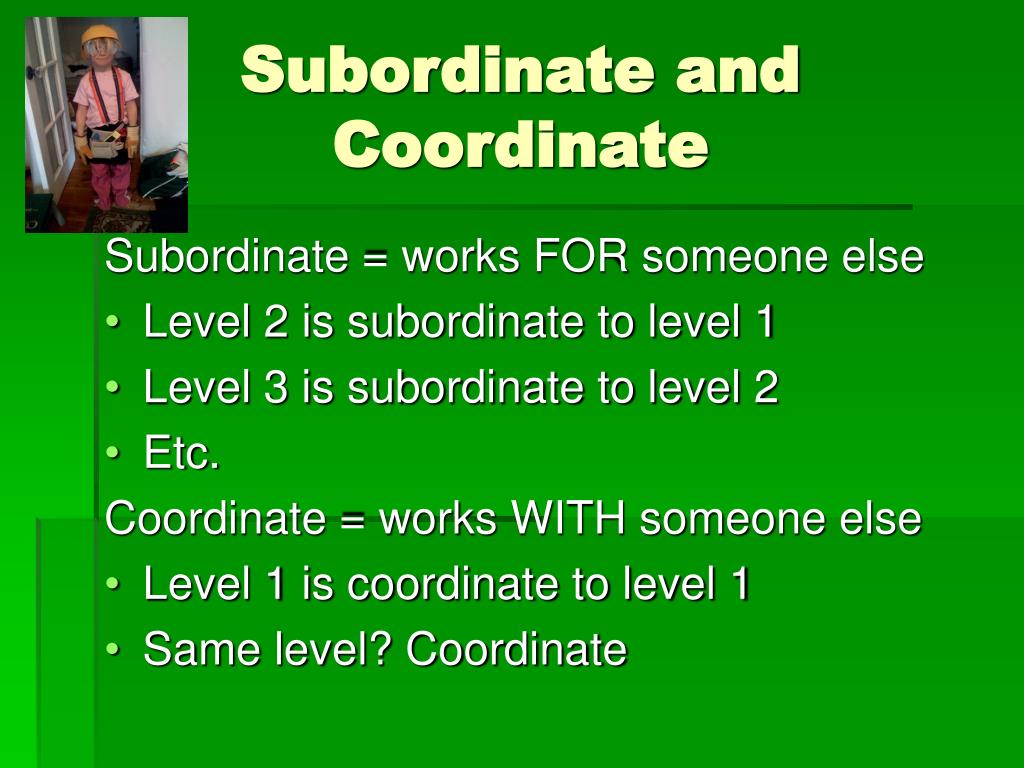 Subordinate and Coordinate

Subordinate = works FOR someone else
• Level 2 is subordinate to level 1
• Level 3 is subordinate to level 2
• Etc.

Coordinate = works WITH someone else
• Level 1 is coordinate to level 1
• Same level? Coordinate